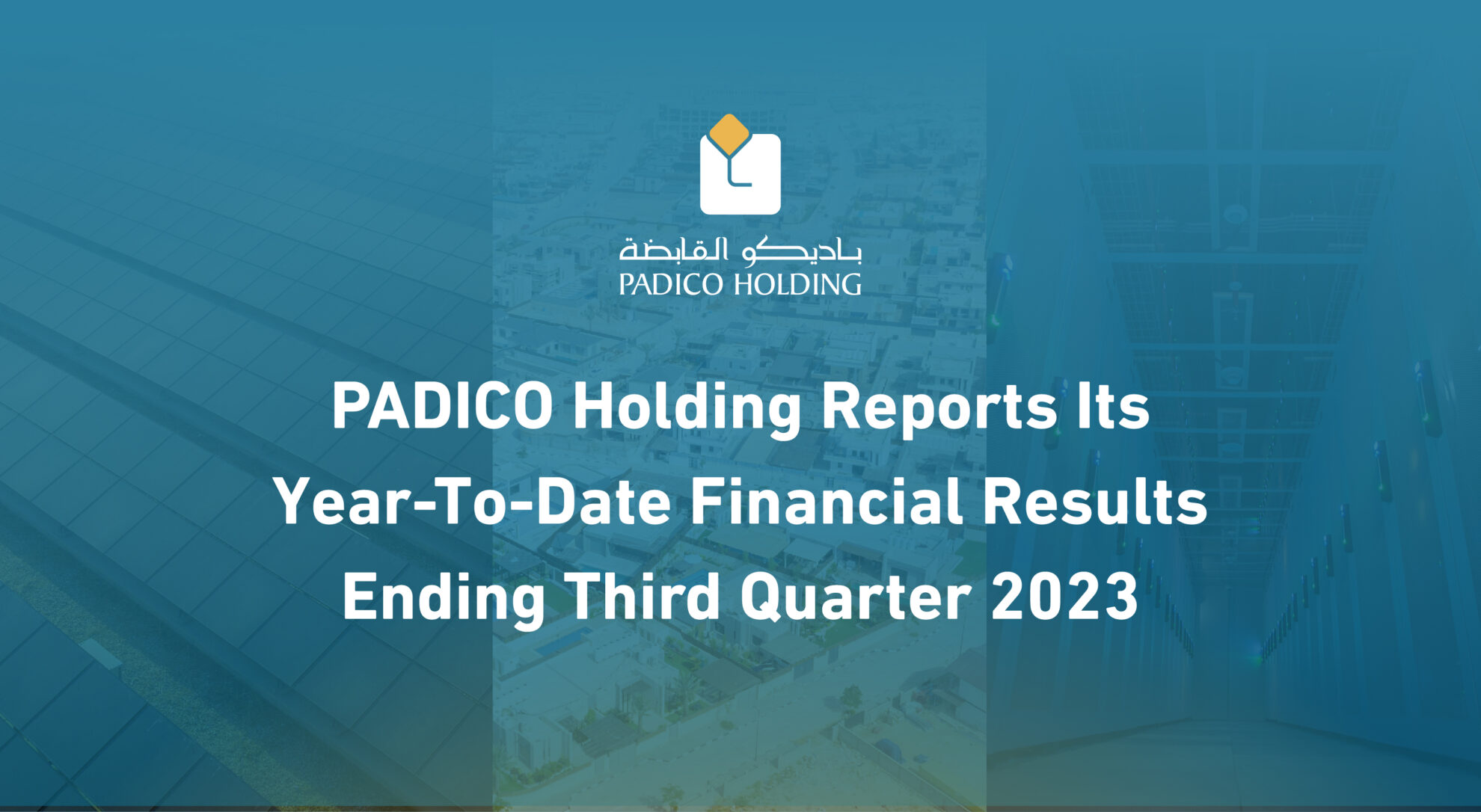 باديكو القابضة
PADICO HOLDING

PADICO Holding Reports Its Year-To-Date Financial Results Ending Third Quarter 2023